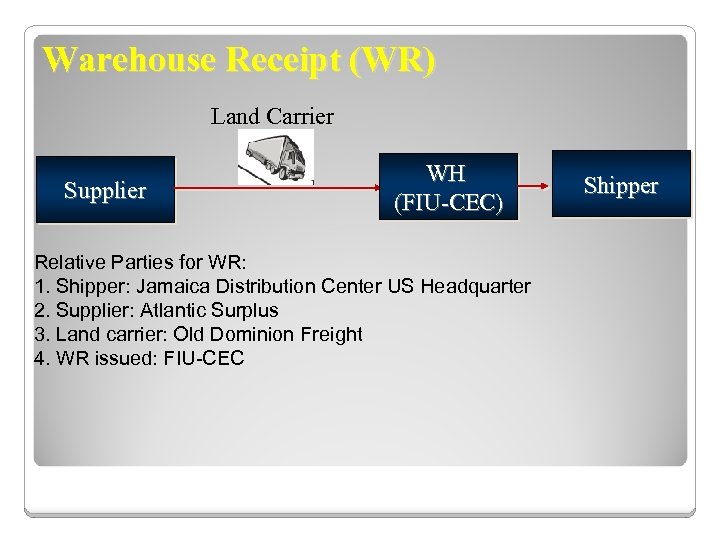 Warehouse Receipt (WR)

Land Carrier

Supplier

WH
(FIU-CEC)

Shipper

Relative Parties for WR:
1. Shipper: Jamaica Distribution Center US Headquarter
2. Supplier: Atlantic Surplus
3. Land carrier: Old Dominion Freight
4. WR issued: FIU-CEC